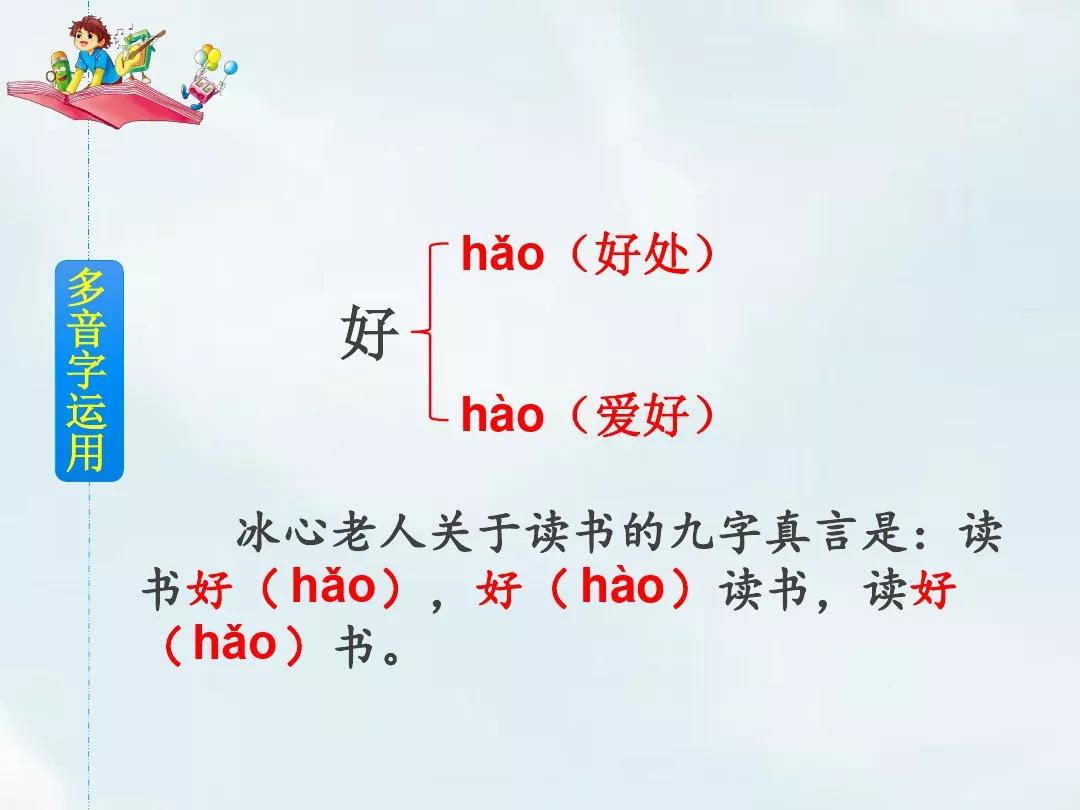 多音字运用

好 hǎo（好处）
hào（爱好）

冰心老人关于读书的九字真言是：读书好（hǎo），好（hào）读书，读好（hǎo）书。